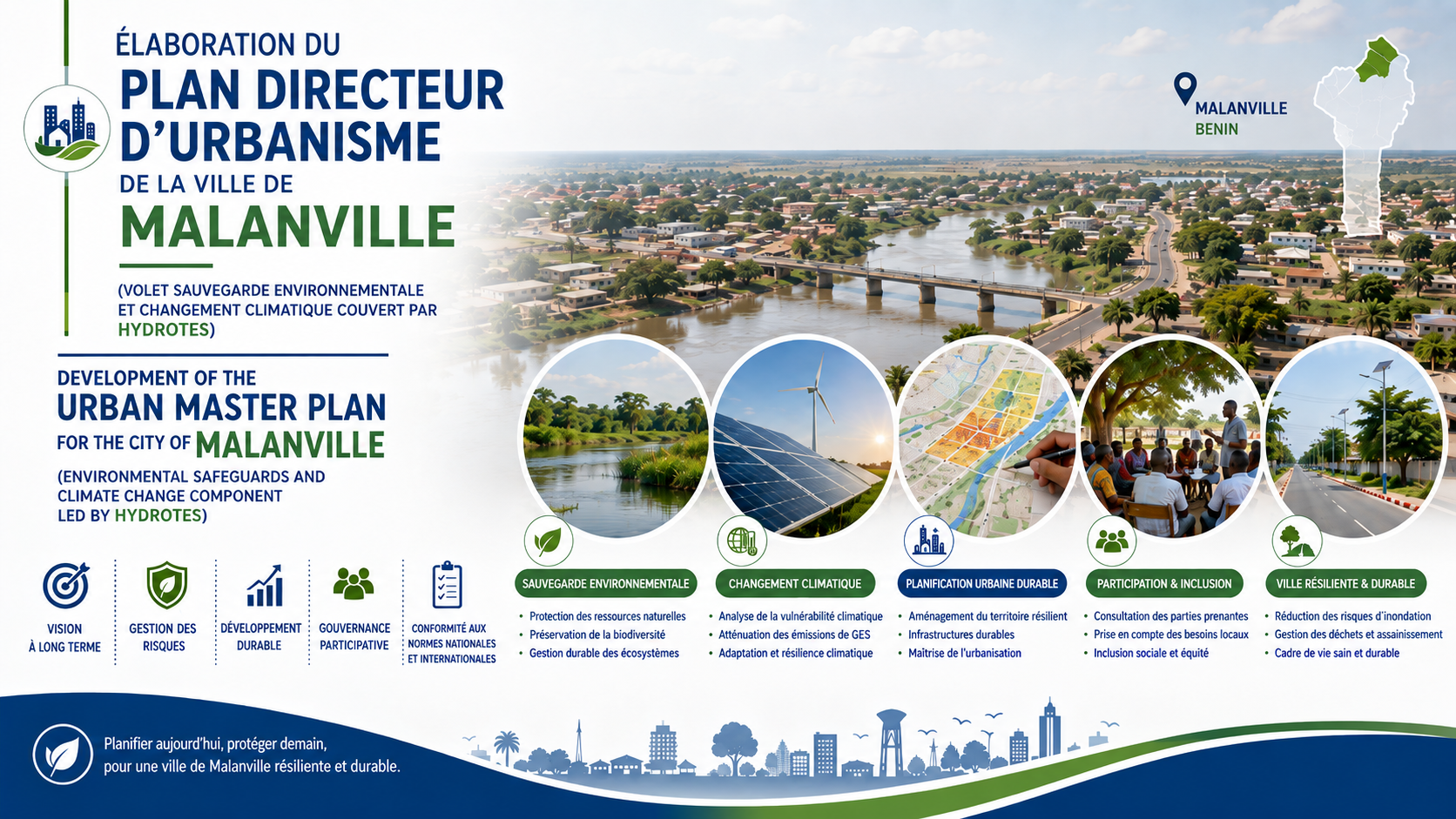 ÉLABORATION DU
PLAN DIRECTEUR D'URBANISME
DE LA VILLE DE
MALANVILLE

(VOLET SAUVEGARDE ENVIRONNEMENTALE ET CHANGEMENT CLIMATIQUE COUVERT PAR HYDROTES)

DEVELOPMENT OF THE
URBAN MASTER PLAN
FOR THE CITY OF MALANVILLE

(ENVIRONMENTAL SAFEGUARDS AND CLIMATE CHANGE COMPONENT LED BY HYDROTES)

MALANVILLE
BENIN

VISION À LONG TERME

GESTION DES RISQUES

DÉVELOPPEMENT DURABLE

GOUVERNANCE PARTICIPATIVE

CONFORMITÉ AUX NORMES NATIONALES ET INTERNATIONALES

SAUVEGARDE ENVIRONNEMENTALE
• Protection des ressources naturelles
• Préservation de la biodiversité
• Gestion durable des écosystèmes

CHANGEMENT CLIMATIQUE
• Analyse de la vulnérabilité climatique
• Atténuation des émissions de GES
• Adaptation et résilience climatique

PLANIFICATION URBAINE DURABLE
• Aménagement du territoire résilient
• Infrastructures durables
• Maîtrise de l'urbanisation

PARTICIPATION & INCLUSION
• Consultation des parties prenantes
• Prise en compte des besoins locaux
• Inclusion sociale et équité

VILLE RÉSILIENTE & DURABLE
• Réduction des risques d'inondation
• Gestion des déchets et assainissement
• Cadre de vie sain et durable

Planifier aujourd'hui, protéger demain,
pour une ville de Malanville résiliente et durable.